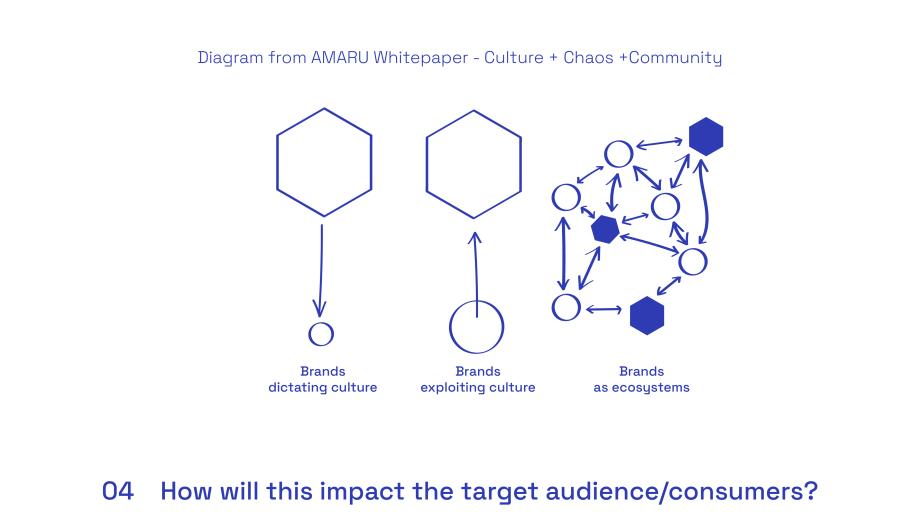 Diagram from AMARU Whitepaper - Culture + Chaos +Community

Brands
dictating culture

Brands
exploiting culture

Brands
as ecosystems

04 How will this impact the target audience/consumers?